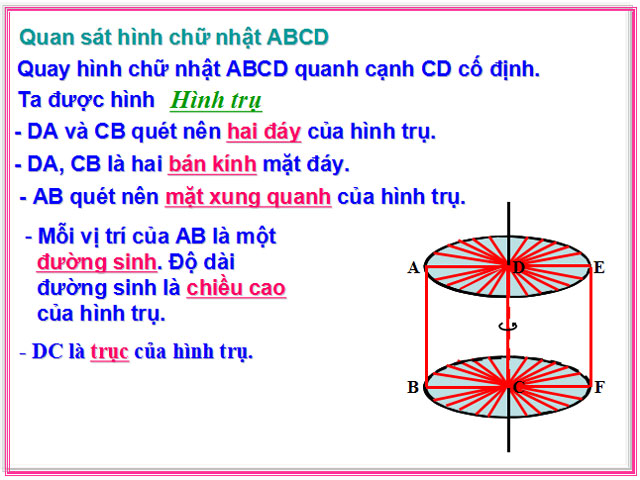 Quan sát hình chữ nhật ABCD

Quay hình chữ nhật ABCD quanh cạnh CD cố định.

Ta được hình Hình trụ

- DA và CB quét nên hai đáy của hình trụ.

- DA, CB là hai bán kính mặt đáy.

- AB quét nên mặt xung quanh của hình trụ.

- Mỗi vị trí của AB là một đường sinh. Độ dài đường sinh là chiều cao của hình trụ.

- DC là trục của hình trụ.

A D E

B C F